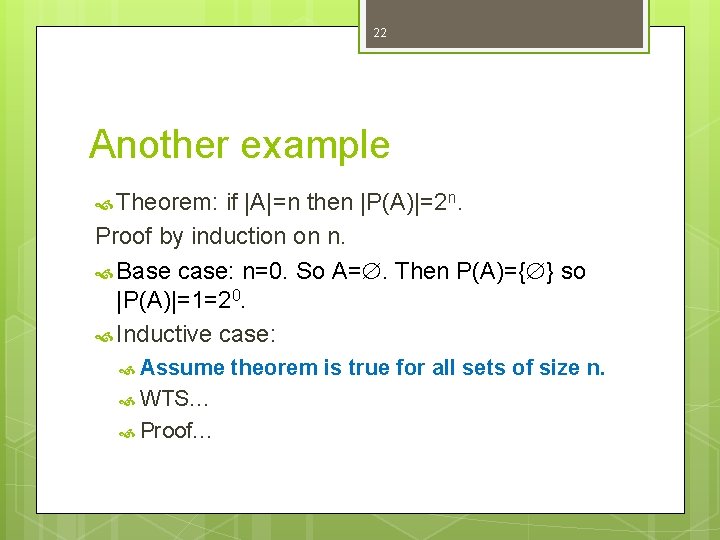 22

Another example

Theorem: if $|A|=n$ then $|P(A)|=2^n$.

Proof by induction on n.

Base case: n=0. So $A=\emptyset$. Then $P(A)=\{\emptyset\}$ so $|P(A)|=1=2^0$.

Inductive case:

Assume theorem is true for all sets of size n.

WTS…

Proof…